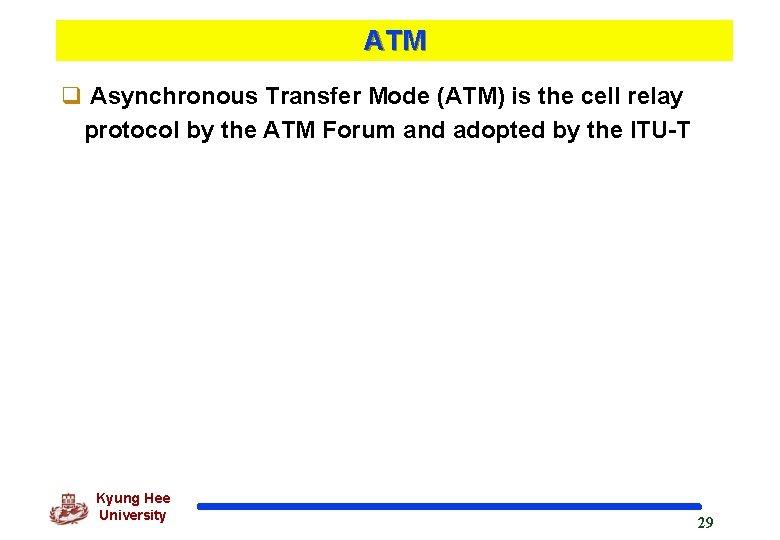 ATM

❑ Asynchronous Transfer Mode (ATM) is the cell relay protocol by the ATM Forum and adopted by the ITU-T

Kyung Hee University

29